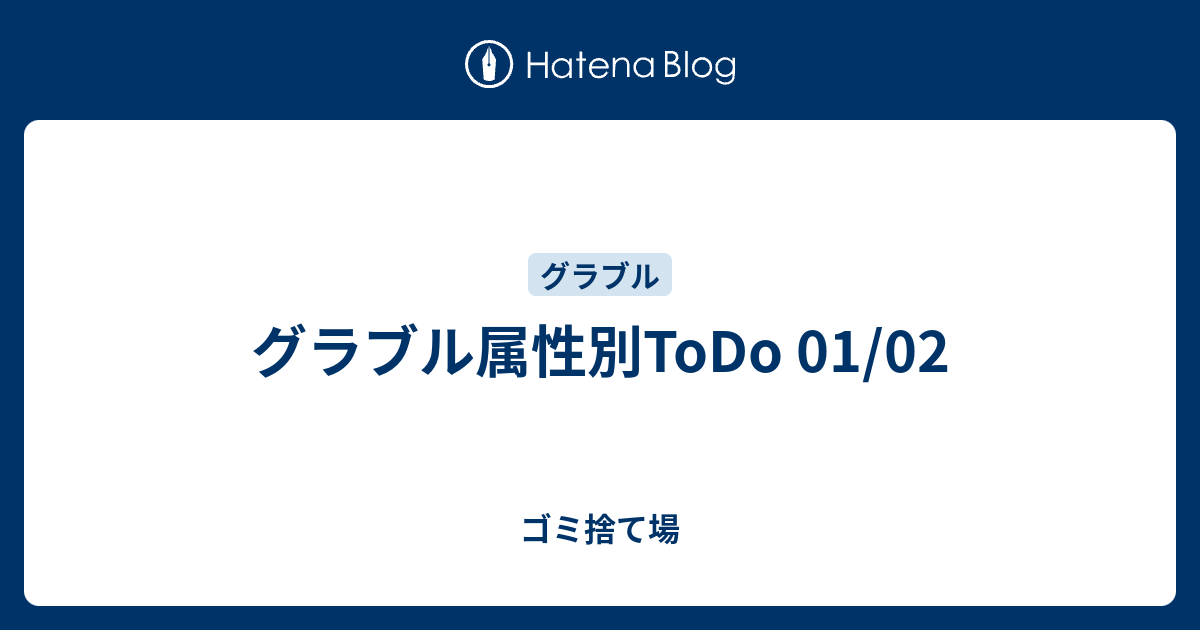 Hatena Blog

グラブル

グラブル属性別ToDo 01/02

ゴミ捨て場